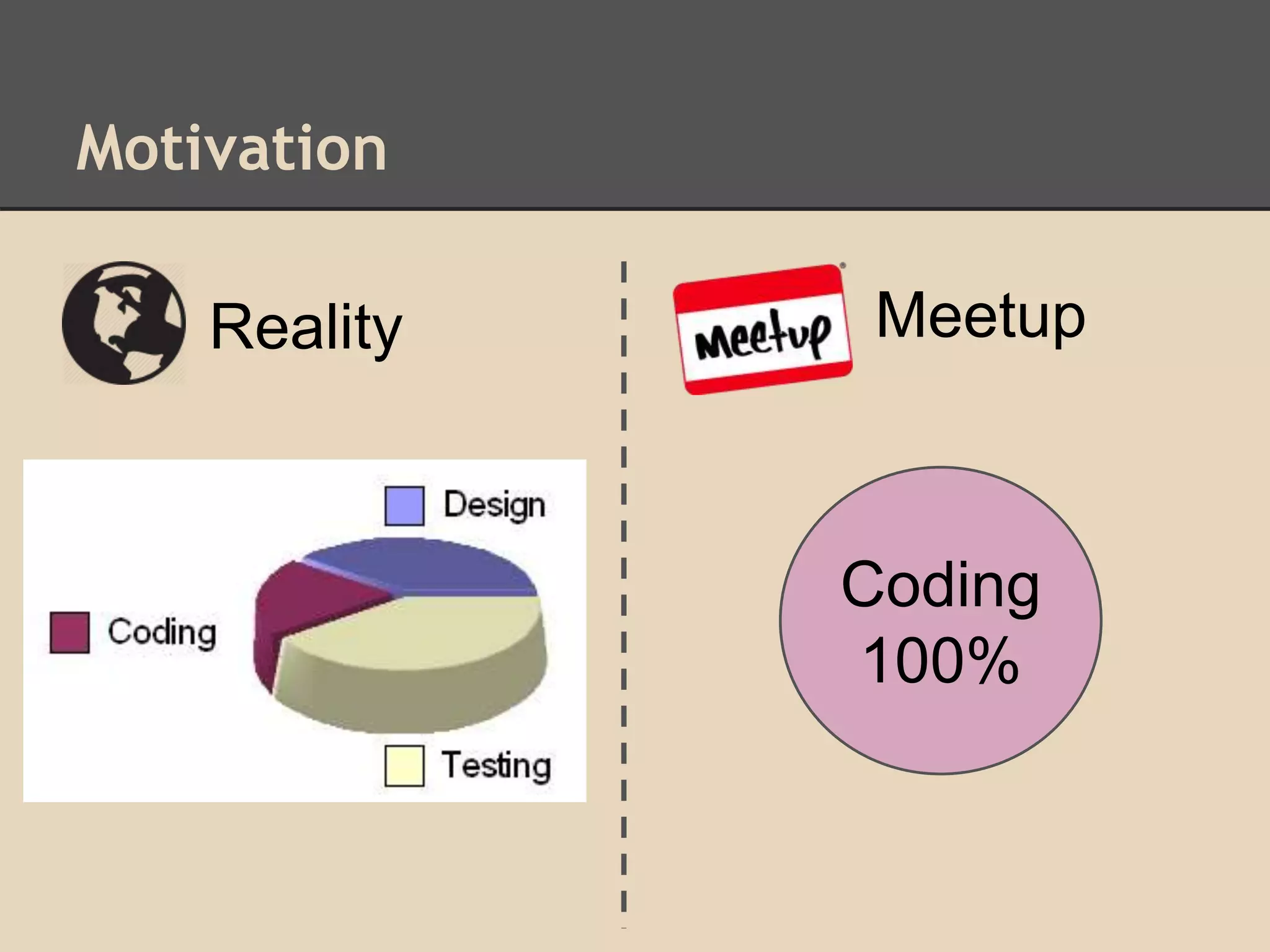 Motivation

Reality

Design

Coding

Testing

Meetup

Meetup

Coding
100%